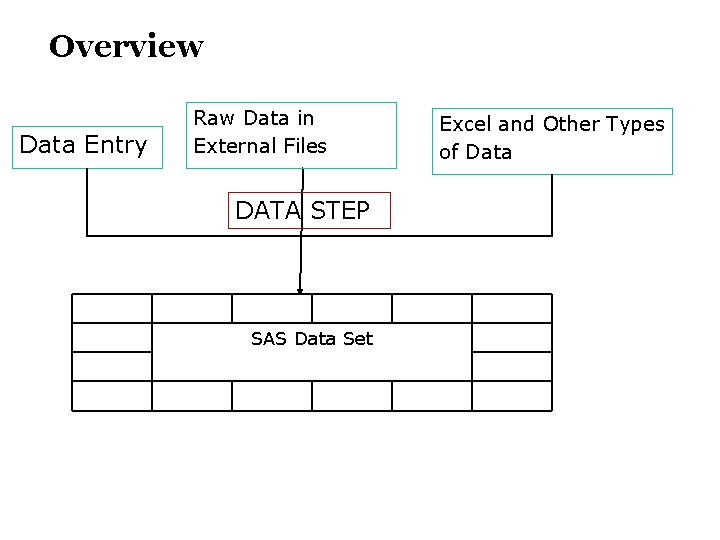 Overview

Data Entry

Raw Data in External Files

Excel and Other Types of Data

DATA STEP

SAS Data Set